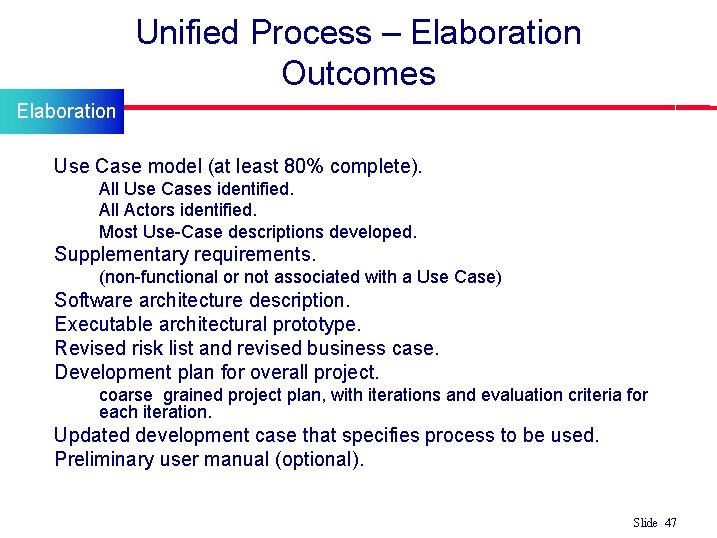 Unified Process – Elaboration Outcomes

Elaboration

Use Case model (at least 80% complete).
All Use Cases identified.
All Actors identified.
Most Use-Case descriptions developed.
Supplementary requirements.
(non-functional or not associated with a Use Case)
Software architecture description.
Executable architectural prototype.
Revised risk list and revised business case.
Development plan for overall project.
coarse grained project plan, with iterations and evaluation criteria for each iteration.
Updated development case that specifies process to be used.
Preliminary user manual (optional).

Slide 47